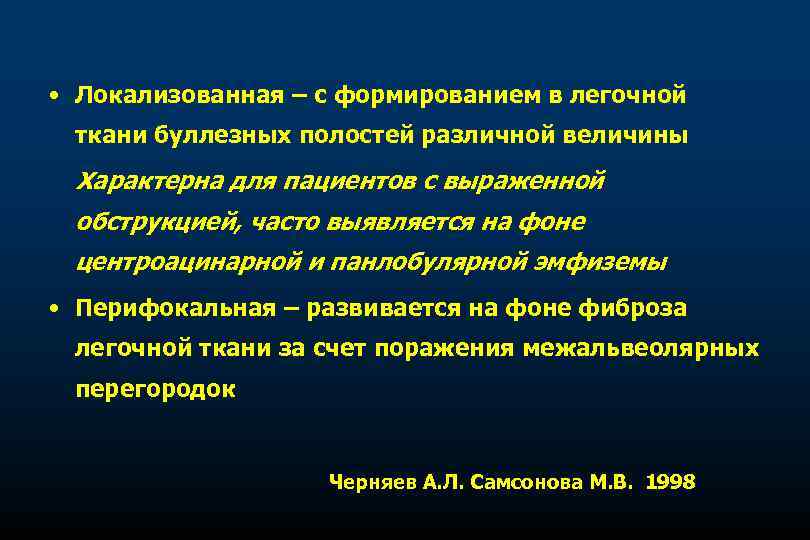 • Локализованная – с формированием в легочной ткани буллезных полостей различной величины

Характерна для пациентов с выраженной обструкцией, часто выявляется на фоне центроацинарной и панлобулярной эмфиземы

• Перифокальная – развивается на фоне фиброза легочной ткани за счет поражения межальвеолярных перегородок

Черняев А.Л. Самсонова М.В. 1998